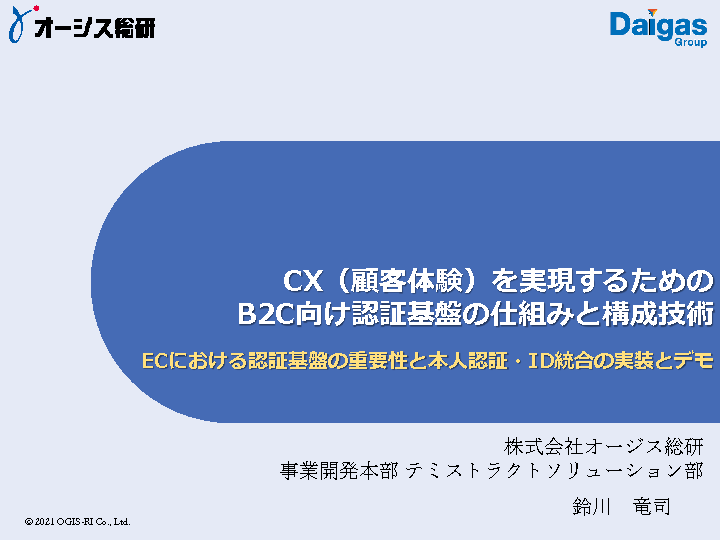 オージス総研

Daigas Group

CX（顧客体験）を実現するための
B2C向け認証基盤の仕組みと構成技術

ECにおける認証基盤の重要性と本人認証・ID統合の実装とデモ

株式会社オージス総研
事業開発本部 テミストラクトソリューション部
鈴川　竜司

© 2021 OGIS-RI Co., Ltd.